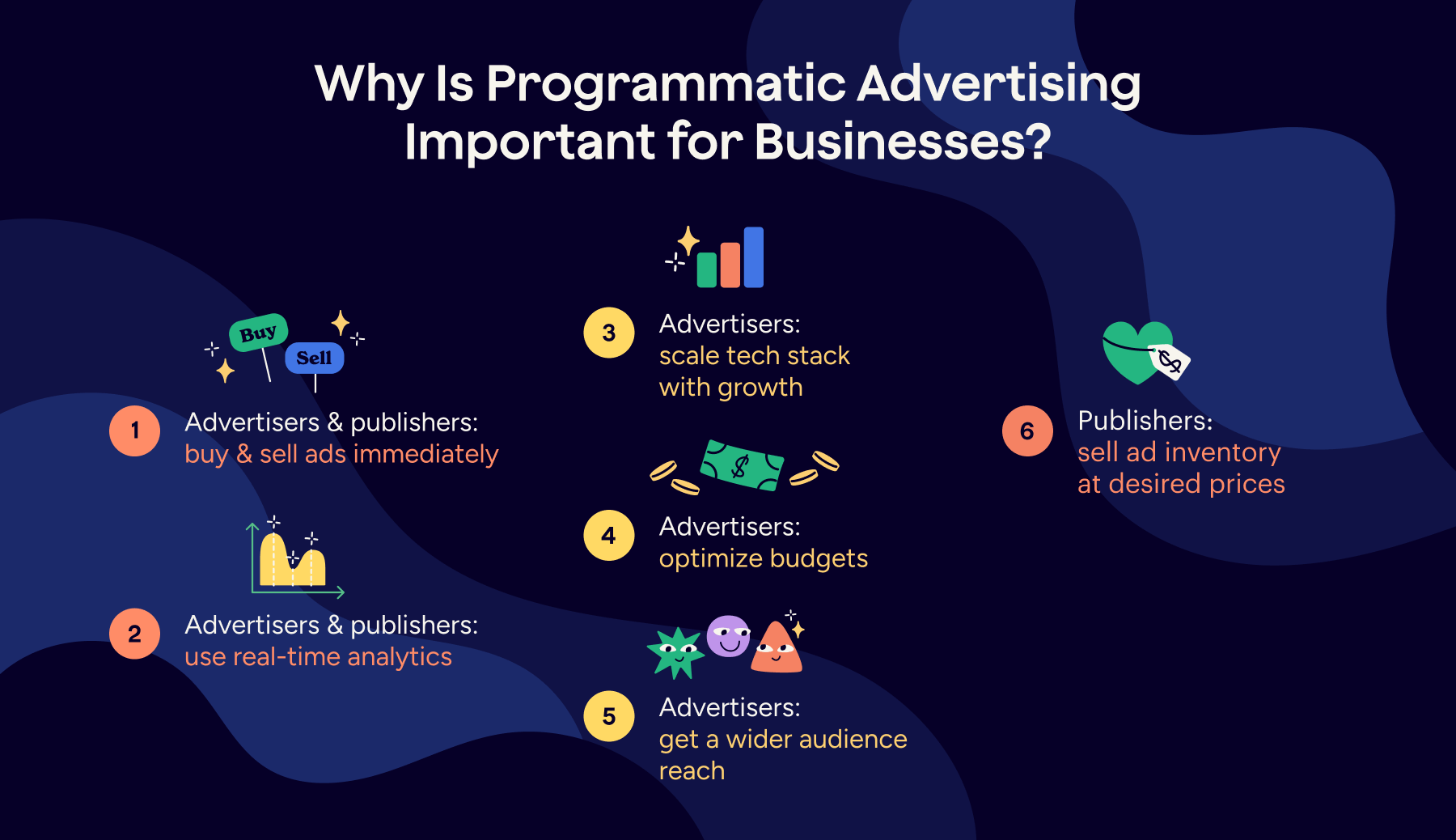 Why Is Programmatic Advertising Important for Businesses?

Buy
Sell

1 Advertisers & publishers: buy & sell ads immediately

2 Advertisers & publishers: use real-time analytics

3 Advertisers: scale tech stack with growth

$

4 Advertisers: optimize budgets

5 Advertisers: get a wider audience reach

$

6 Publishers: sell ad inventory at desired prices